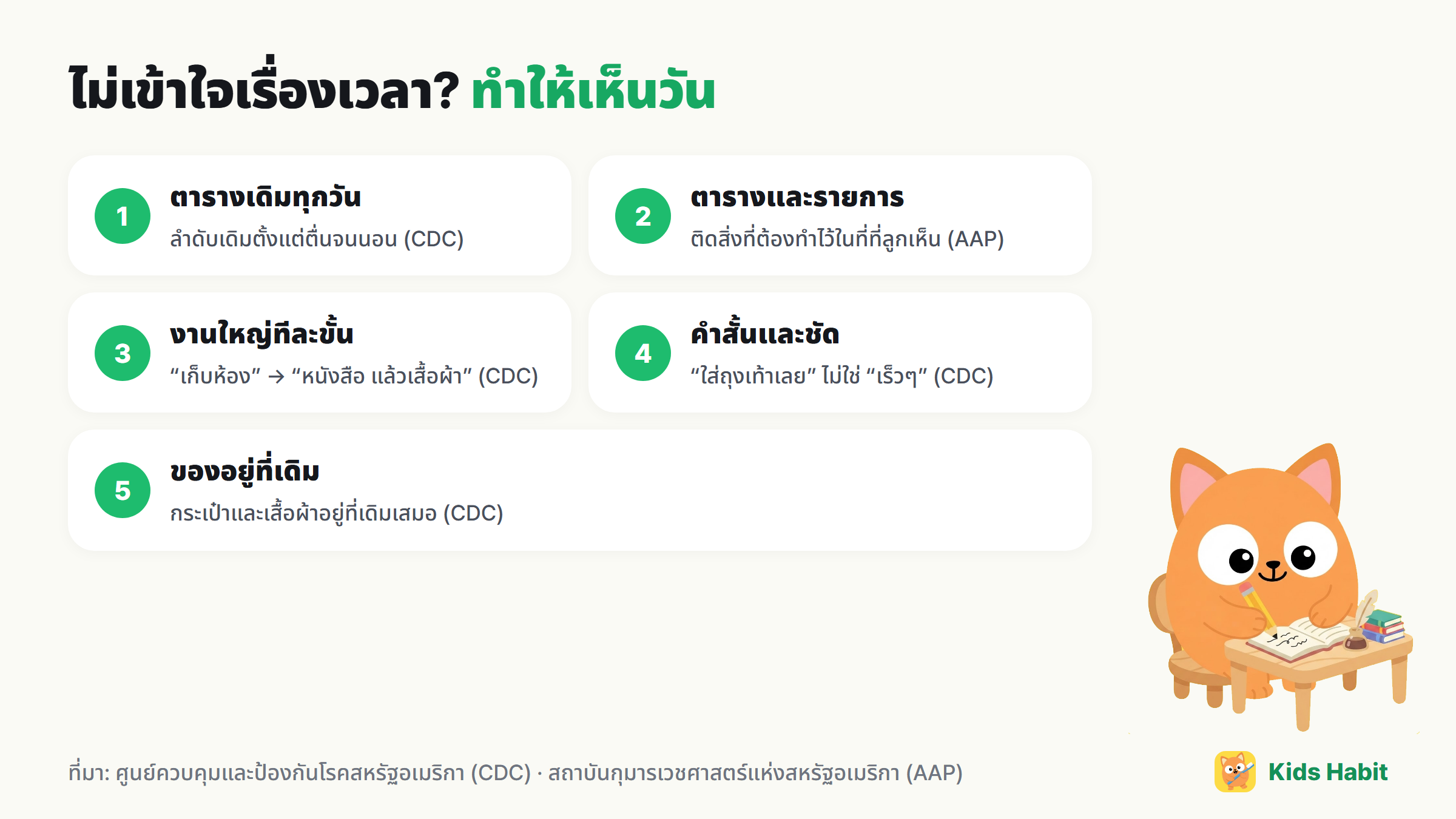 ไม่เข้าใจเรื่องเวลา? ทำให้เห็นวัน

1
ตารางเดิมทุกวัน
ลำดับเดิมตั้งแต่ตื่นจนนอน (CDC)

2
ตารางและรายการ
ติดสิ่งที่ต้องทำไว้ในที่ที่ลูกเห็น (AAP)

3
งานใหญ่ทีละขั้น
"เก็บห้อง" → "หนังสือ แล้วเสื้อผ้า" (CDC)

4
คำสั้นและชัด
"ใส่ถุงเท้าเลย" ไม่ใช่ "เร็วๆ" (CDC)

5
ของอยู่ที่เดิม
กระเป๋าและเสื้อผ้าอยู่ที่เดิมเสมอ (CDC)

ที่มา: ศูนย์ควบคุมและป้องกันโรคสหรัฐอเมริกา (CDC) · สถาบันกุมารเวชศาสตร์แห่งสหรัฐอเมริกา (AAP)

Kids Habit